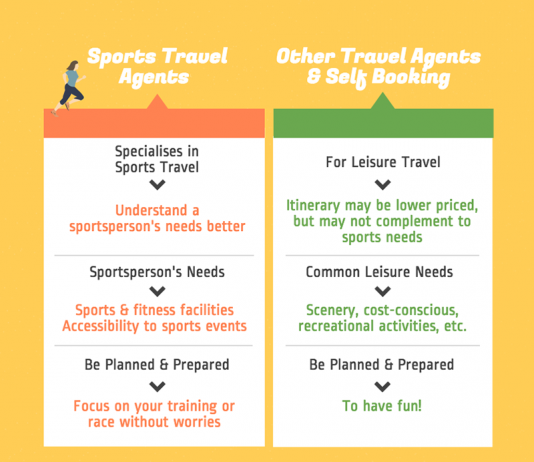 Sports Travel Agents

Specialises in Sports Travel

Understand a sportsperson's needs better

Sportsperson's Needs

Sports & fitness facilities
Accessibility to sports events

Be Planned & Prepared

Focus on your training or race without worries

Other Travel Agents & Self Booking

For Leisure Travel

Itinerary may be lower priced, but may not complement to sports needs

Common Leisure Needs

Scenery, cost-conscious, recreational activities, etc.

Be Planned & Prepared

To have fun!